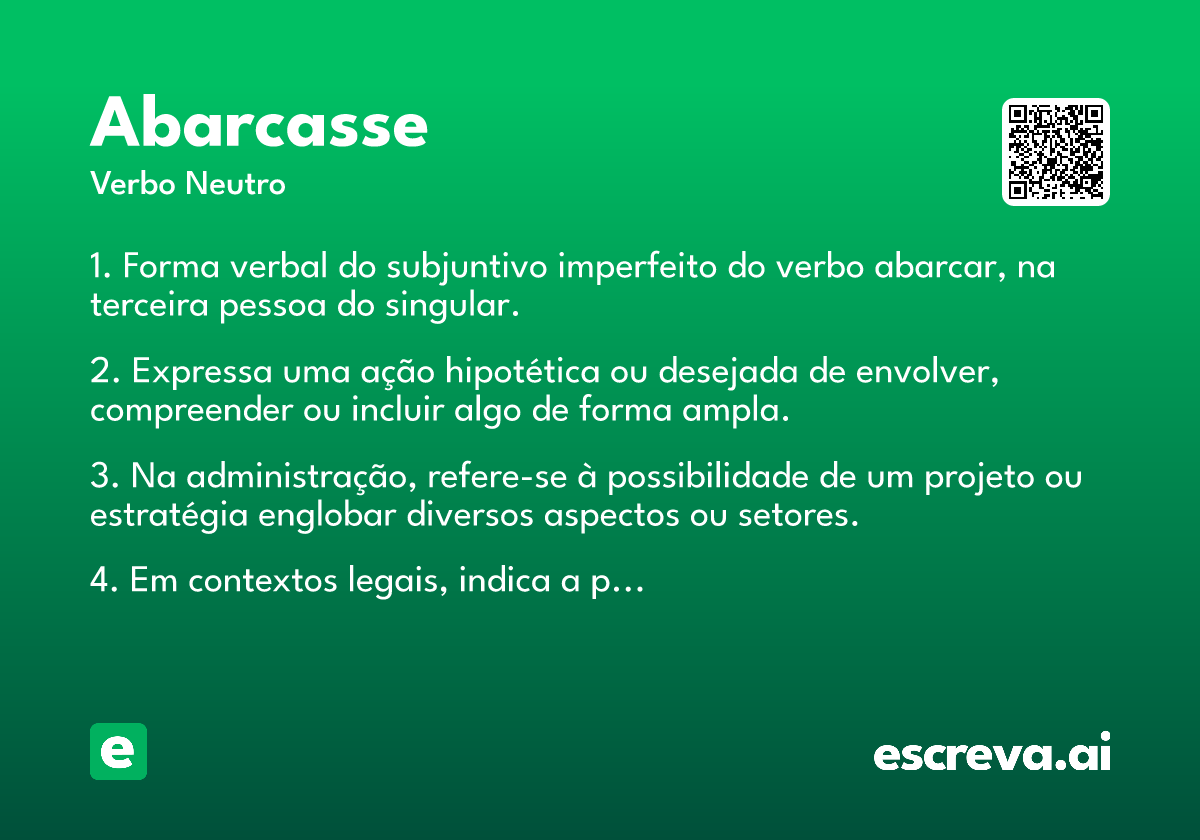 Abarcasse
Verbo Neutro

1. Forma verbal do subjuntivo imperfeito do verbo abarcar, na terceira pessoa do singular.

2. Expressa uma ação hipotética ou desejada de envolver, compreender ou incluir algo de forma ampla.

3. Na administração, refere-se à possibilidade de um projeto ou estratégia englobar diversos aspectos ou setores.

4. Em contextos legais, indica a p...

e

escreva.ai